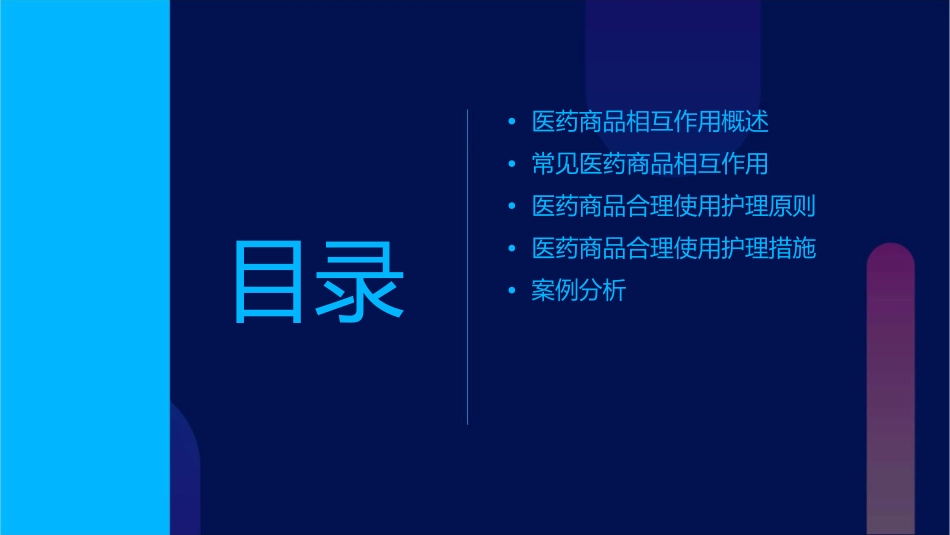 目录

• 医药商品相互作用概述
• 常见医药商品相互作用
• 医药商品合理使用护理原则
• 医药商品合理使用护理措施
• 案例分析